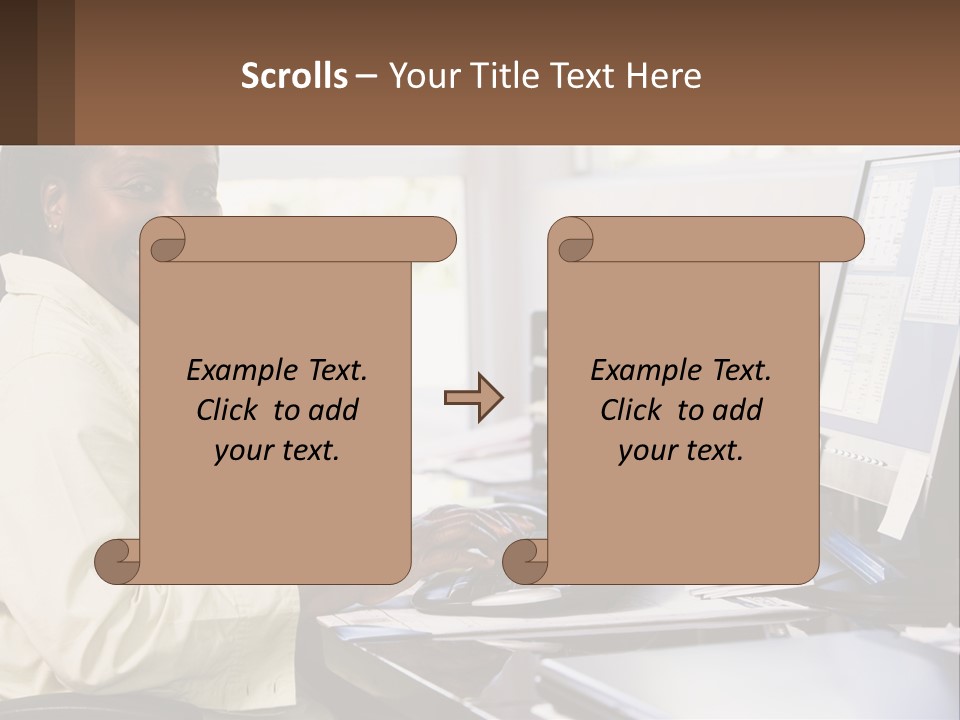 Scrolls – Your Title Text Here

Example Text. Click to add your text.

Example Text. Click to add your text.